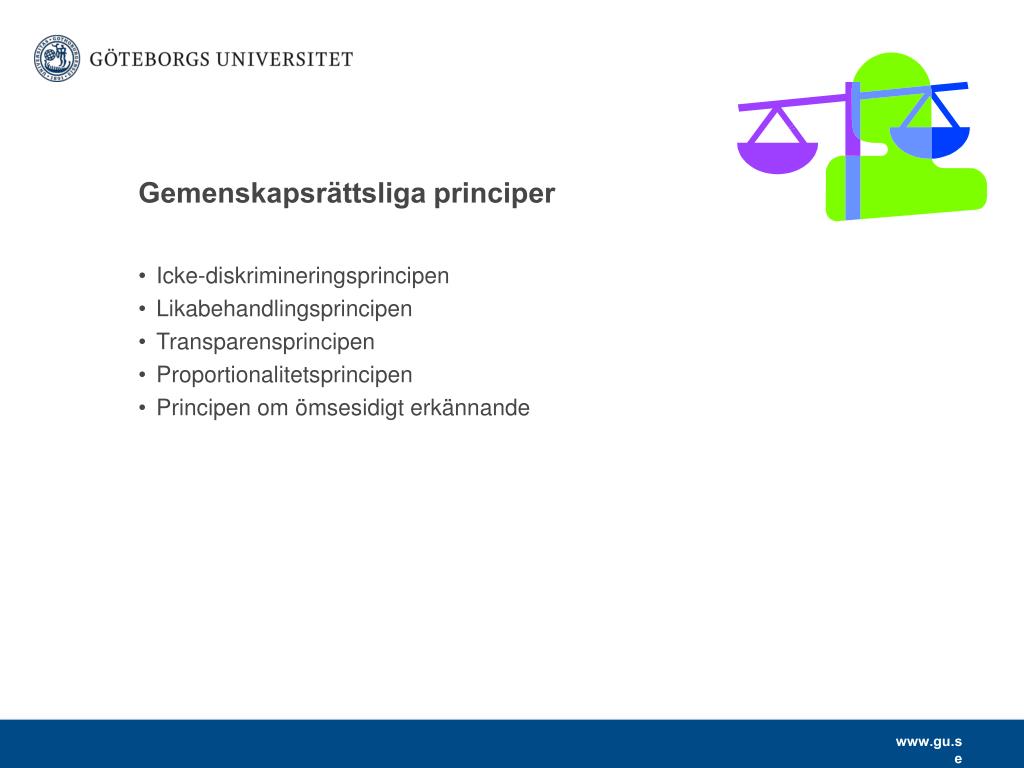 GÖTEBORGS UNIVERSITET

Gemenskapsrättsliga principer

• Icke-diskrimineringsprincipen
• Likabehandlingsprincipen
• Transparensprincipen
• Proportionalitetsprincipen
• Principen om ömsesidigt erkännande

www.gu.se